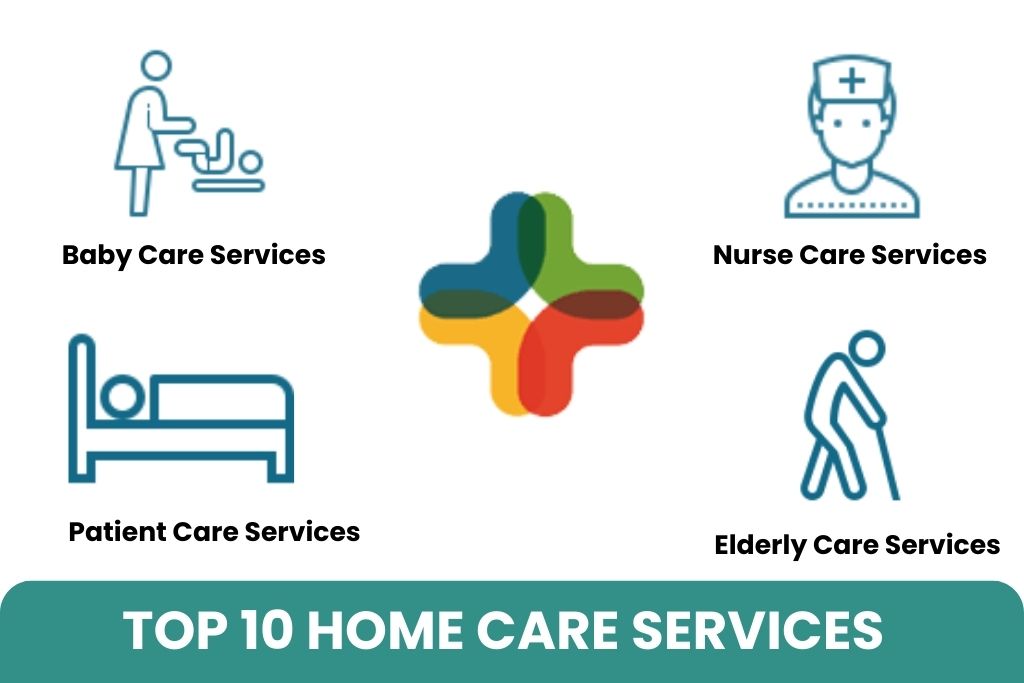 Baby Care Services

Nurse Care Services

Patient Care Services

Elderly Care Services

TOP 10 HOME CARE SERVICES